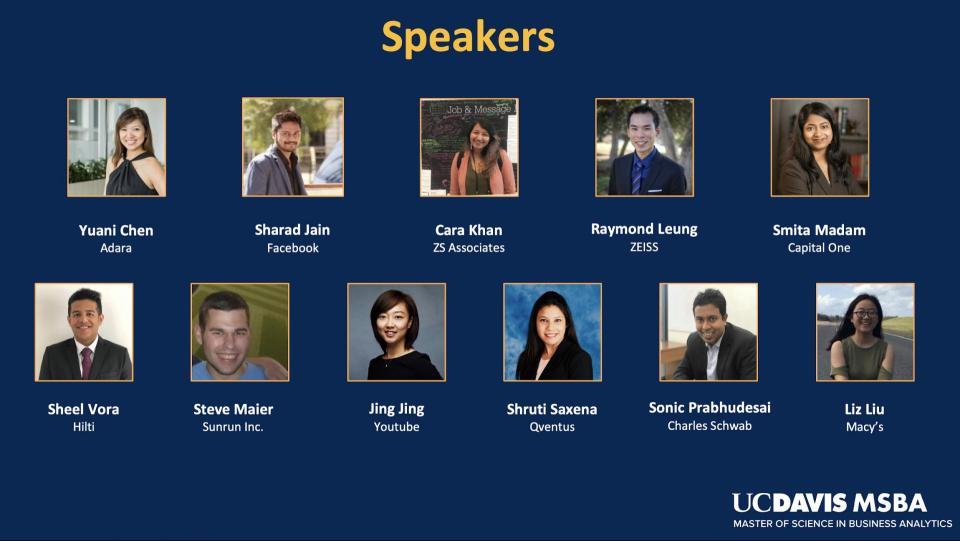 Speakers

Job & Message

Yuani Chen
Adara

Sharad Jain
Facebook

Cara Khan
ZS Associates

Raymond Leung
ZEISS

Smita Madam
Capital One

Sheel Vora
Hilti

Steve Maier
Sunrun Inc.

Jing Jing
Youtube

Shruti Saxena
Qventus

Sonic Prabhudesai
Charles Schwab

Liz Liu
Macy's

UCDAVIS MSBA
MASTER OF SCIENCE IN BUSINESS ANALYTICS